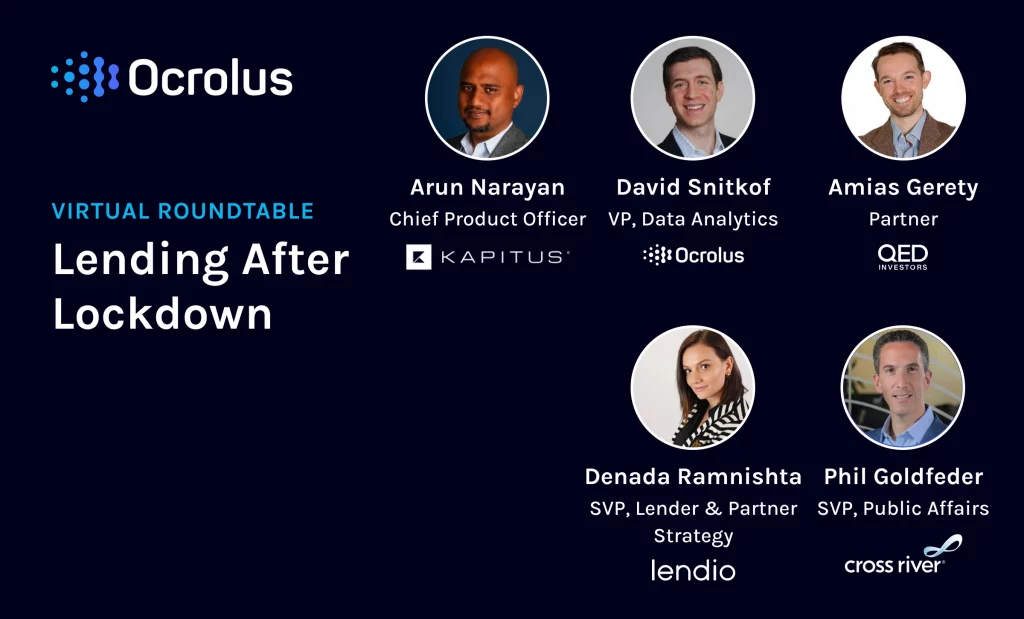 Ocrolus

VIRTUAL ROUNDTABLE

Lending After Lockdown

Arun Narayan
Chief Product Officer
KAPITUS

David Snitkof
VP, Data Analytics
Ocrolus

Amias Gerety
Partner
QED INVESTORS

Denada Ramnishta
SVP, Lender & Partner Strategy
lendio

Phil Goldfeder
SVP, Public Affairs
cross river